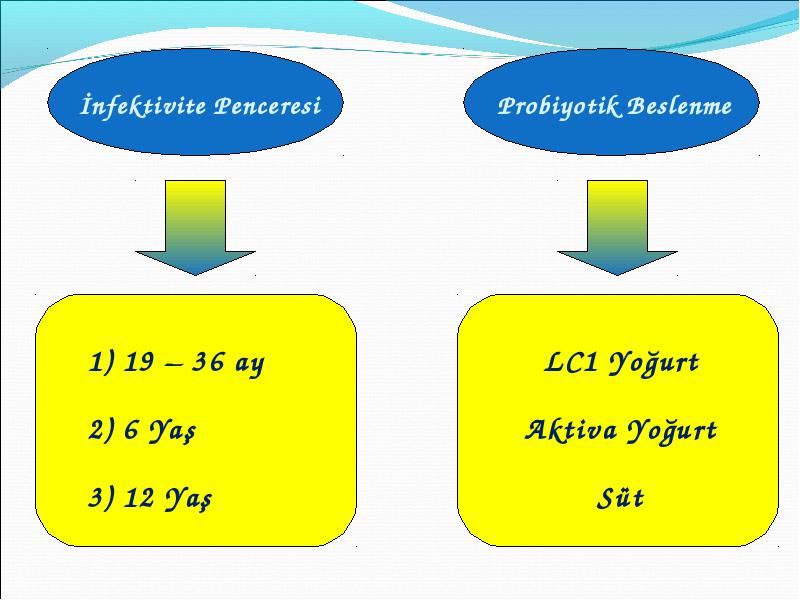 İnfektivite Penceresi

1) 19 – 36 ay

2) 6 Yaş

3) 12 Yaş

Probiyotik Beslenme

LC1 Yoğurt

Aktiva Yoğurt

Süt